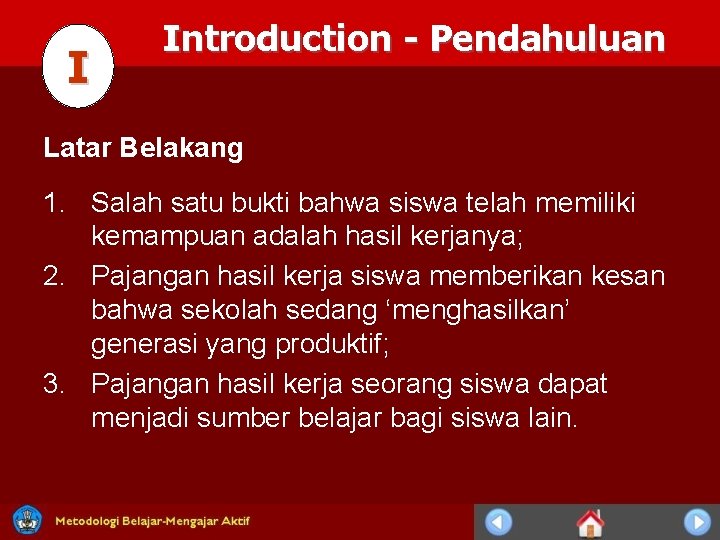 I

Introduction - Pendahuluan

Latar Belakang

1. Salah satu bukti bahwa siswa telah memiliki kemampuan adalah hasil kerjanya;
2. Pajangan hasil kerja siswa memberikan kesan bahwa sekolah sedang ‘menghasilkan’ generasi yang produktif;
3. Pajangan hasil kerja seorang siswa dapat menjadi sumber belajar bagi siswa lain.

Metodologi Belajar-Mengajar Aktif